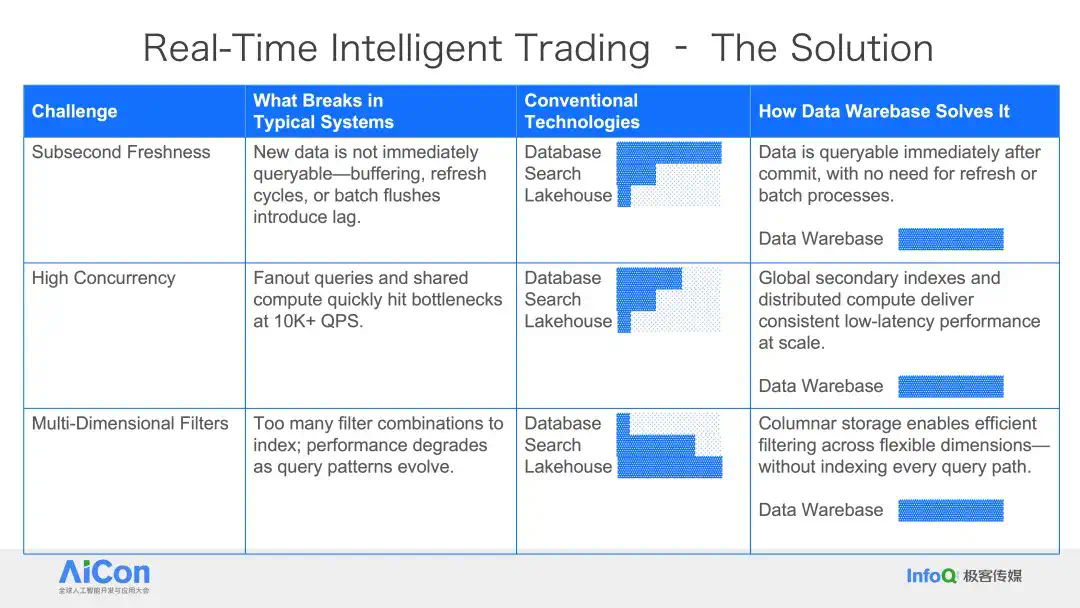 Real-Time Intelligent Trading - The Solution

| Challenge | What Breaks in Typical Systems | Conventional Technologies | How Data Warebase Solves It |
|---|---|---|---|
| Subsecond Freshness | New data is not immediately queryable—buffering, refresh cycles, or batch flushes introduce lag. | Database Search Lakehouse | Data is queryable immediately after commit, with no need for refresh or batch processes. Data Warebase |
| High Concurrency | Fanout queries and shared compute quickly hit bottlenecks at 10K+ QPS. | Database Search Lakehouse | Global secondary indexes and distributed compute deliver consistent low-latency performance at scale. Data Warebase |
| Multi-Dimensional Filters | Too many filter combinations to index; performance degrades as query patterns evolve. | Database Search Lakehouse | Columnar storage enables efficient filtering across flexible dimensions—without indexing every query path. Data Warebase |

AiCon 全球人工智能开发与应用大会

InfoQ 极客传媒